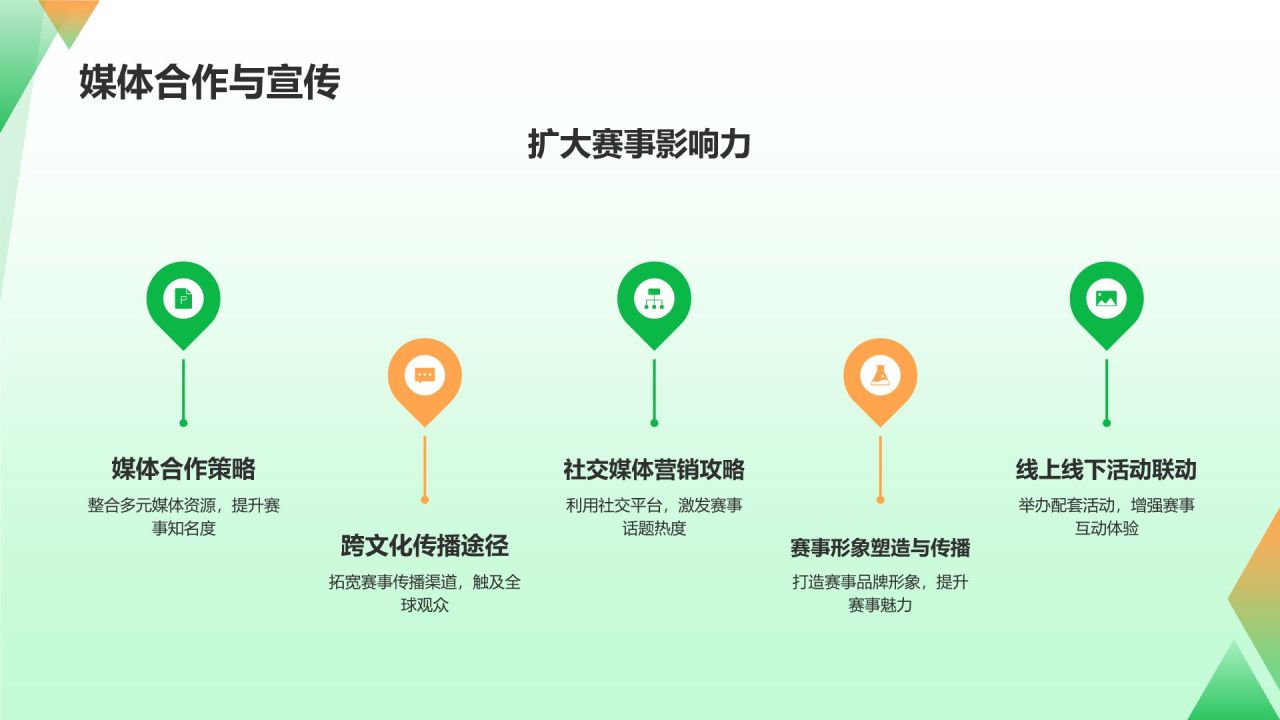 媒体合作与宣传

扩大赛事影响力

媒体合作策略

整合多元媒体资源，提升赛事知名度

跨文化传播途径

拓宽赛事传播渠道，触及全球观众

社交媒体营销攻略

利用社交平台，激发赛事话题热度

赛事形象塑造与传播

打造赛事品牌形象，提升赛事魅力

线上线下活动联动

举办配套活动，增强赛事互动体验